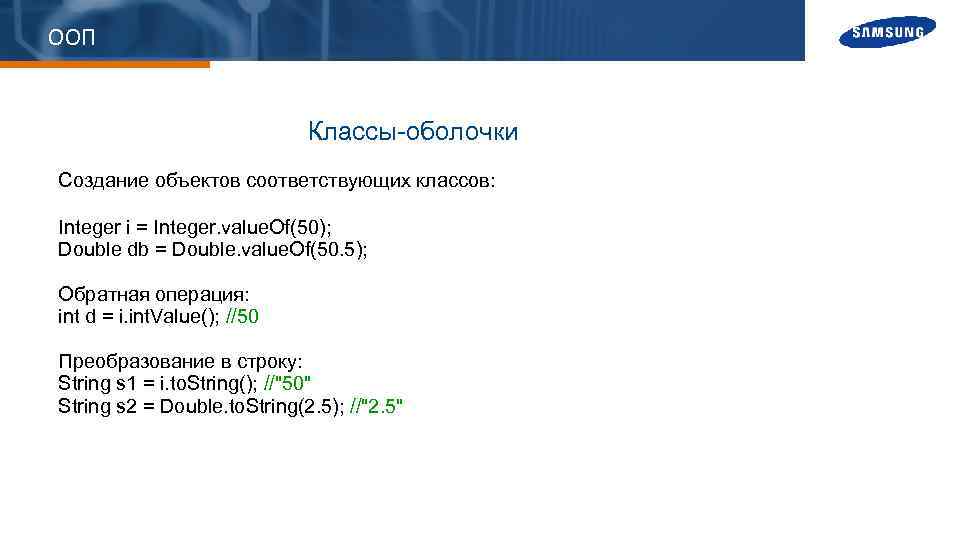 ООП

SAMSUNG

Классы-оболочки

Создание объектов соответствующих классов:

Integer i = Integer.valueOf(50);
Double db = Double.valueOf(50.5);

Обратная операция:
int d = i.intValue(); //50

Преобразование в строку:
String s1 = i.toString(); //"50"
String s2 = Double.toString(2.5); //"2.5"